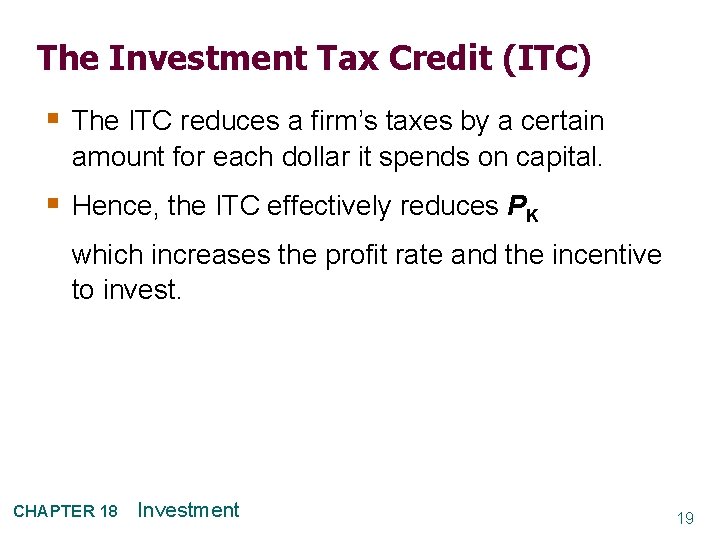 The Investment Tax Credit (ITC)

• The ITC reduces a firm's taxes by a certain amount for each dollar it spends on capital.

• Hence, the ITC effectively reduces $P_K$

which increases the profit rate and the incentive to invest.

CHAPTER 18 Investment

19